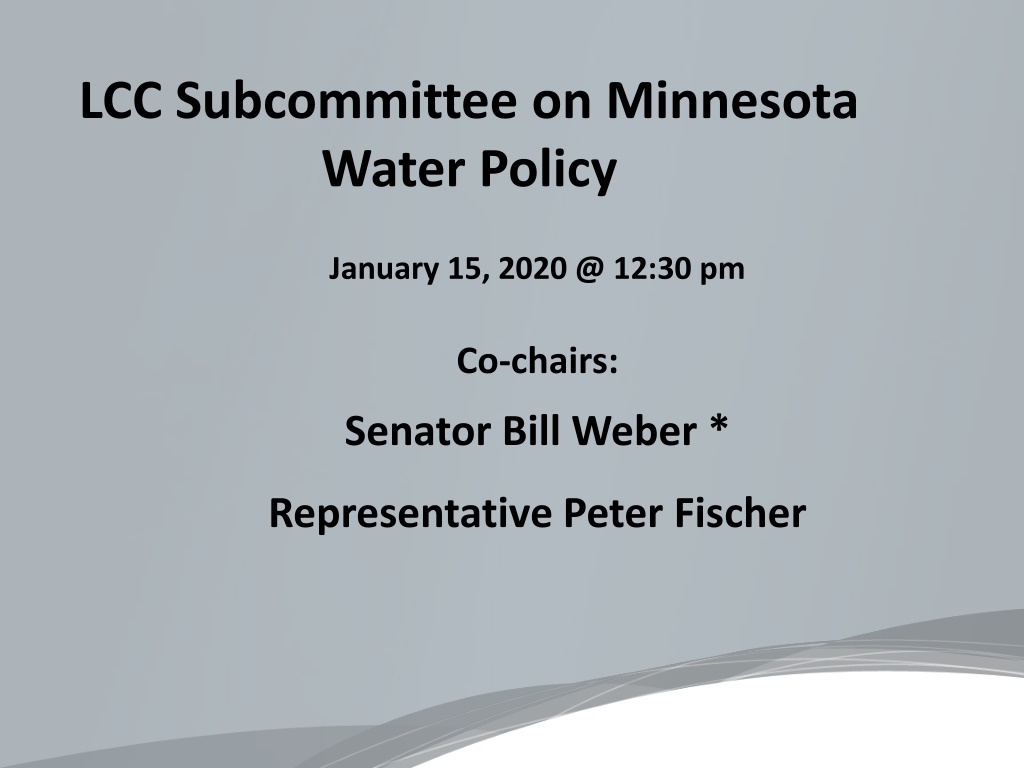 LCC Subcommittee on Minnesota Water Policy

January 15, 2020 @ 12:30 pm

Co-chairs:

Senator Bill Weber *

Representative Peter Fischer